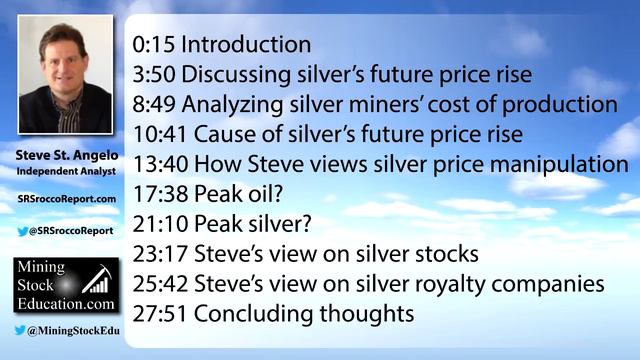 Steve St. Angelo
Independent Analyst

SRSroccoReport.com

@SRSroccoReport

Mining Stock Education.com

@MiningStockEdu

0:15 Introduction
3:50 Discussing silver's future price rise
8:49 Analyzing silver miners' cost of production
10:41 Cause of silver's future price rise
13:40 How Steve views silver price manipulation
17:38 Peak oil?
21:10 Peak silver?
23:17 Steve's view on silver stocks
25:42 Steve's view on silver royalty companies
27:51 Concluding thoughts